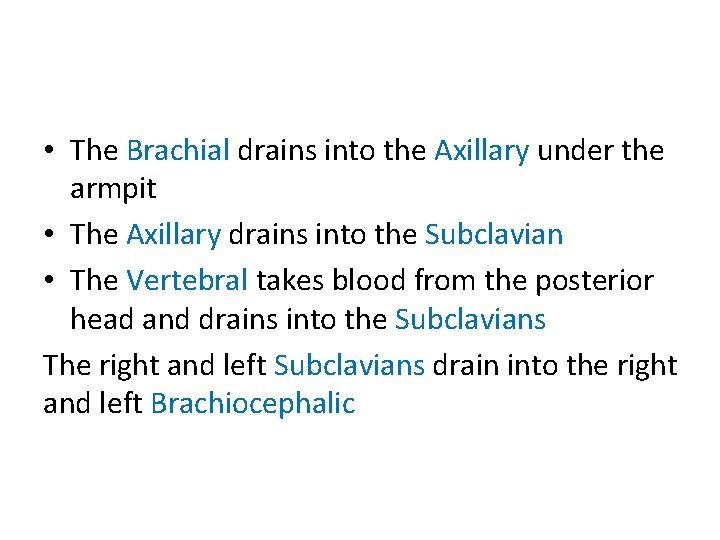 • The Brachial drains into the Axillary under the armpit

• The Axillary drains into the Subclavian

• The Vertebral takes blood from the posterior head and drains into the Subclavians

The right and left Subclavians drain into the right and left Brachiocephalic